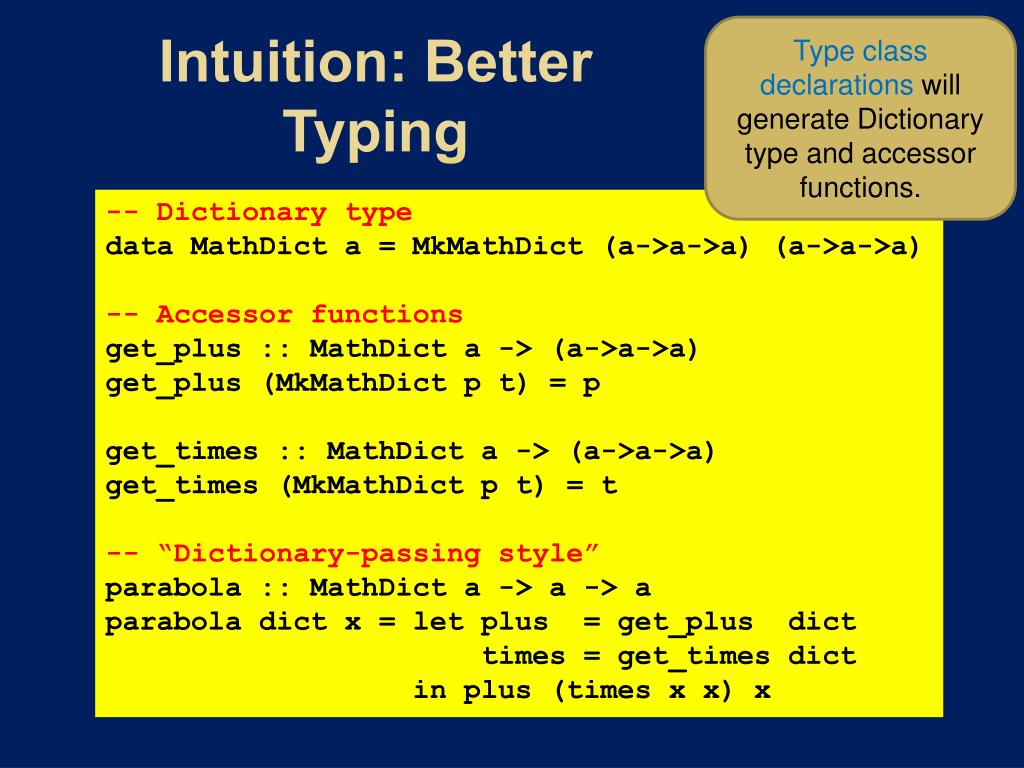 Intuition: Better Typing

Type class declarations will generate Dictionary type and accessor functions.

-- Dictionary type
data MathDict a = MkMathDict (a->a->a) (a->a->a)

-- Accessor functions
get_plus :: MathDict a -> (a->a->a)
get_plus (MkMathDict p t) = p

get_times :: MathDict a -> (a->a->a)
get_times (MkMathDict p t) = t

-- “Dictionary-passing style”
parabola :: MathDict a -> a -> a
parabola dict x = let plus = get_plus dict
times = get_times dict
in plus (times x x) x